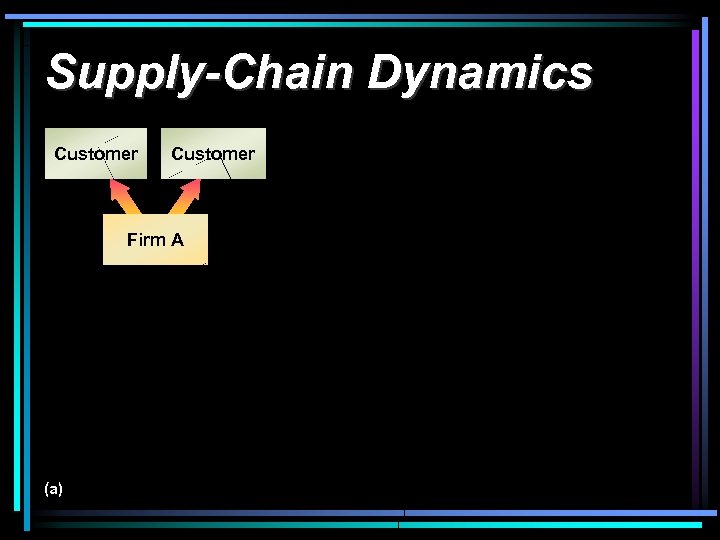 Supply-Chain Dynamics

Customer

Customer

Firm A

(a)